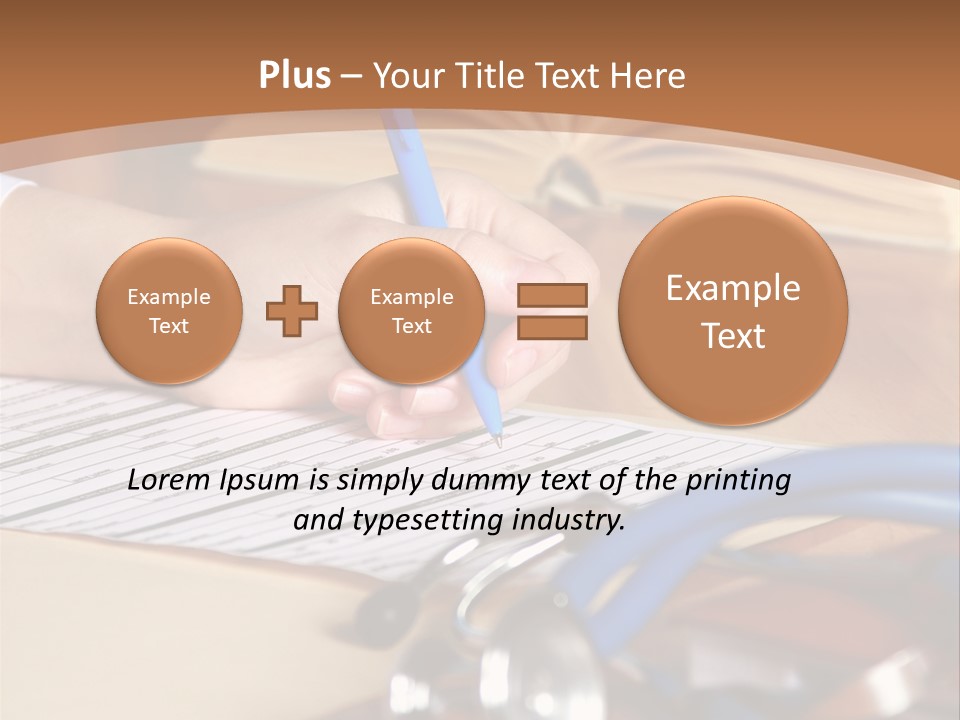 Plus – Your Title Text Here

Example Text

Example Text

Example Text

Lorem Ipsum is simply dummy text of the printing and typesetting industry.